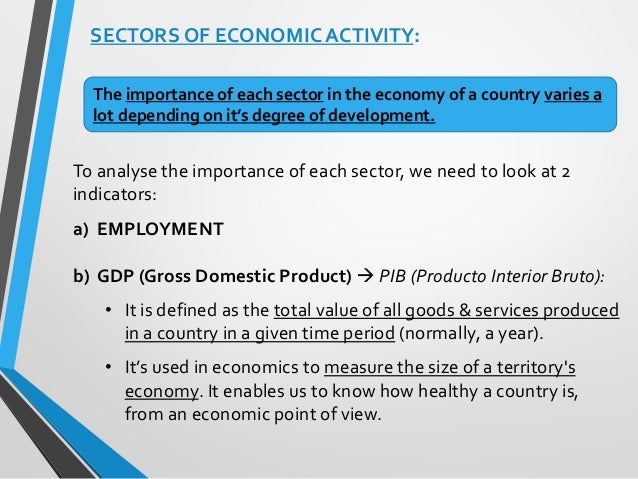 SECTORS OF ECONOMIC ACTIVITY:

The importance of each sector in the economy of a country varies a lot depending on it's degree of development.

To analyse the importance of each sector, we need to look at 2 indicators:

a) EMPLOYMENT

b) GDP (Gross Domestic Product) → PIB (Producto Interior Bruto):

• It is defined as the total value of all goods & services produced in a country in a given time period (normally, a year).

• It's used in economics to measure the size of a territory's economy. It enables us to know how healthy a country is, from an economic point of view.